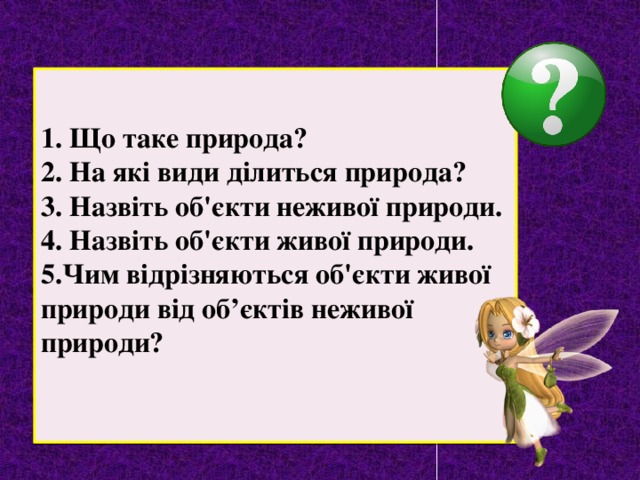 ?

1. Що таке природа?
2. На які види ділиться природа?
3. Назвіть об'єкти неживої природи.
4. Назвіть об'єкти живої природи.
5.Чим відрізняються об'єкти живої природи від об’єктів неживої природи?